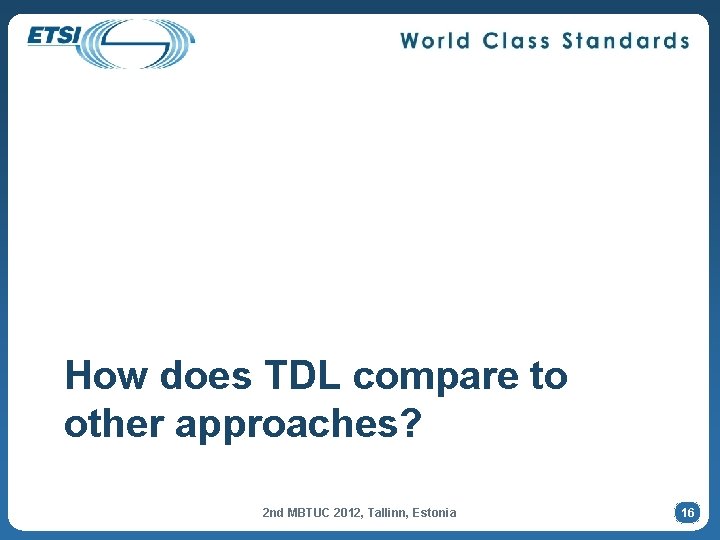 ETSI

World Class Standards

How does TDL compare to other approaches?

2nd MBTUC 2012, Tallinn, Estonia

16